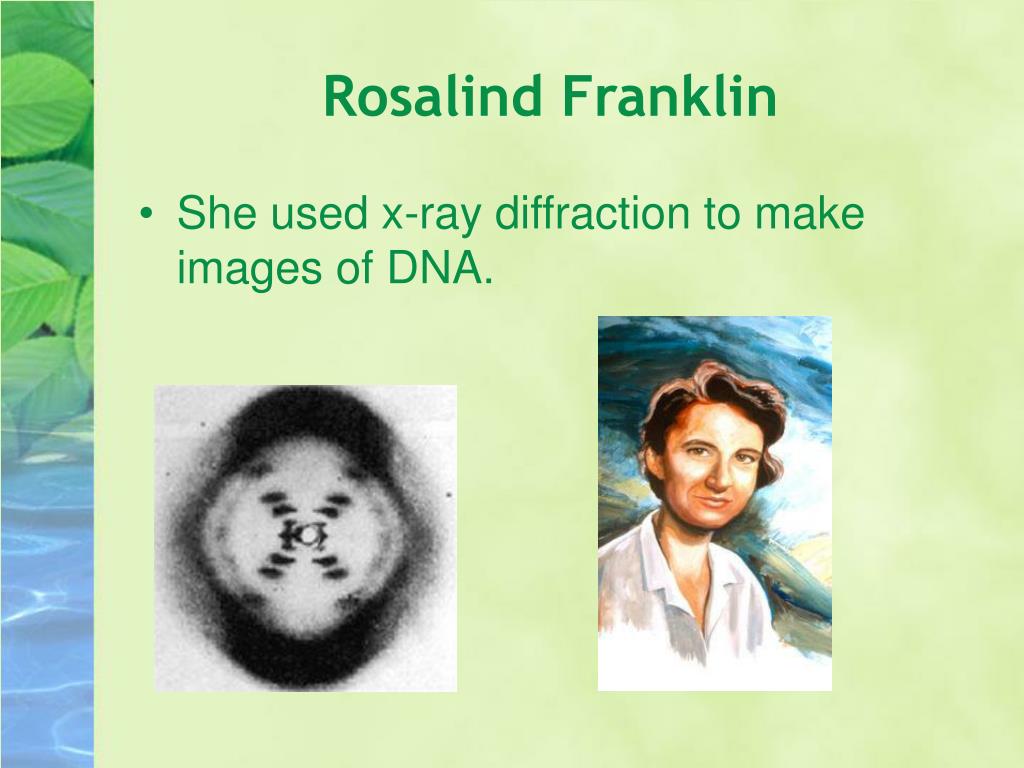 Rosalind Franklin

• She used x-ray diffraction to make images of DNA.